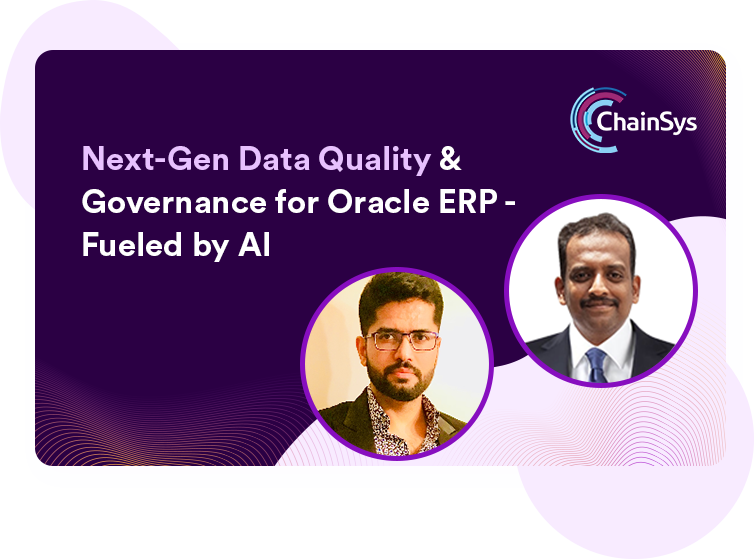 ChainSys

Next-Gen Data Quality & Governance for Oracle ERP - Fueled by AI